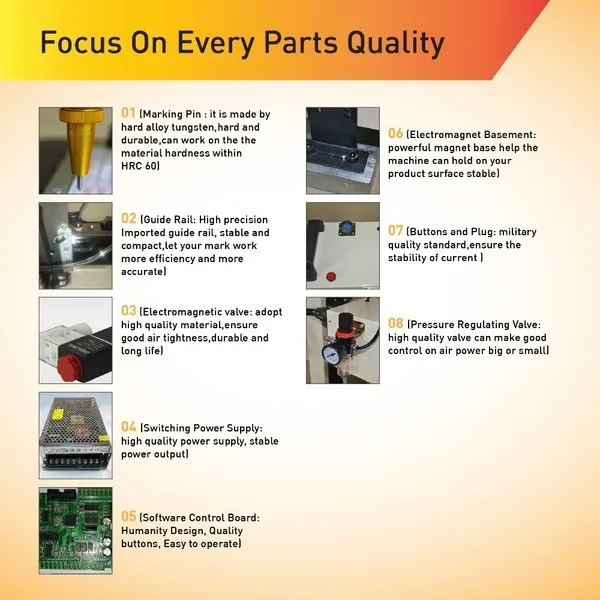 Focus On Every Parts Quality

01 (Marking Pin : it is made by hard alloy tungsten,hard and durable,can work on the the material hardness within HRC 60)

02 (Guide Rail: High precision Imported guide rail, stable and compact,let your mark work more efficiency and more accurate)

03 (Electromagnetic valve: adopt high quality material,ensure good air tightness,durable and long life)

04 (Switching Power Supply: high quality power supply, stable power output)

05 (Software Control Board: Humanity Design, Quality buttons, Easy to operate)

06 (Electromagnet Basement: powerful magnet base help the machine can hold on your product surface stable)

07 (Buttons and Plug: military quality standard,ensure the stability of current )

08 (Pressure Regulating Valve: high quality valve can make good control on air power big or small)